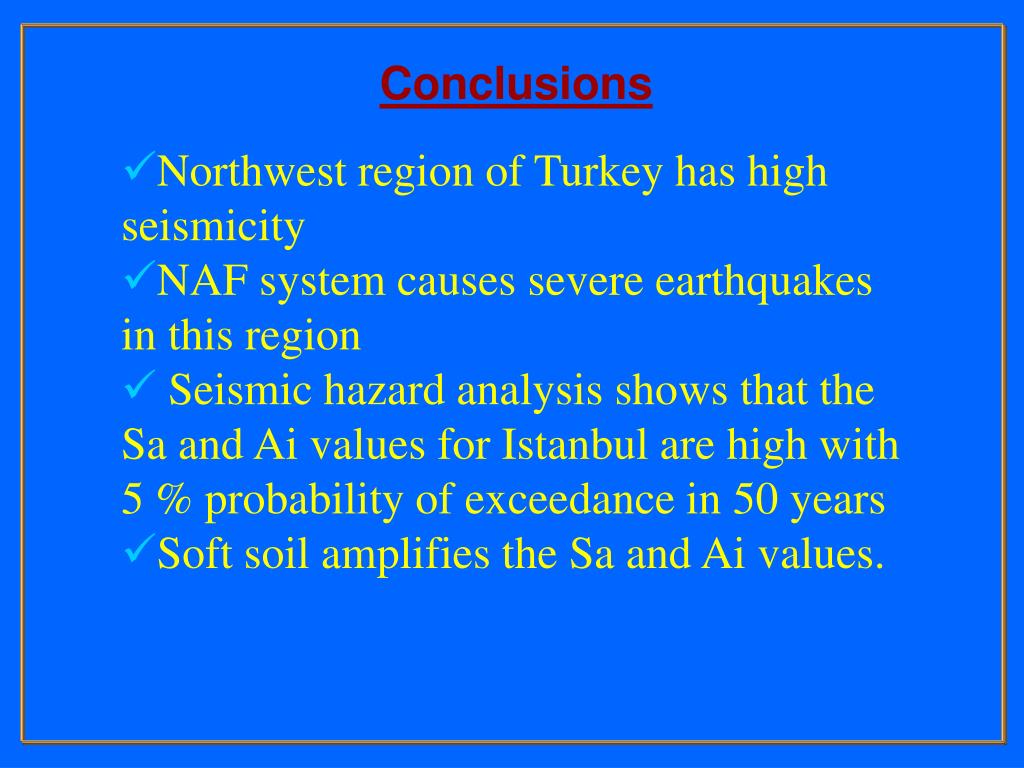 Conclusions

✓Northwest region of Turkey has high seismicity
✓NAF system causes severe earthquakes in this region
✓ Seismic hazard analysis shows that the Sa and Ai values for Istanbul are high with 5 % probability of exceedance in 50 years
✓Soft soil amplifies the Sa and Ai values.